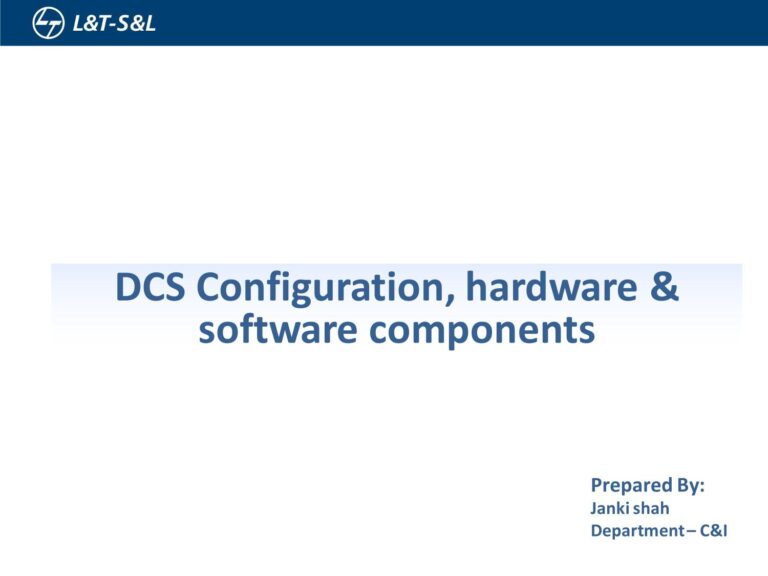 L&T-S&L

DCS Configuration, hardware & software components

Prepared By:
Janki shah
Department – C&I